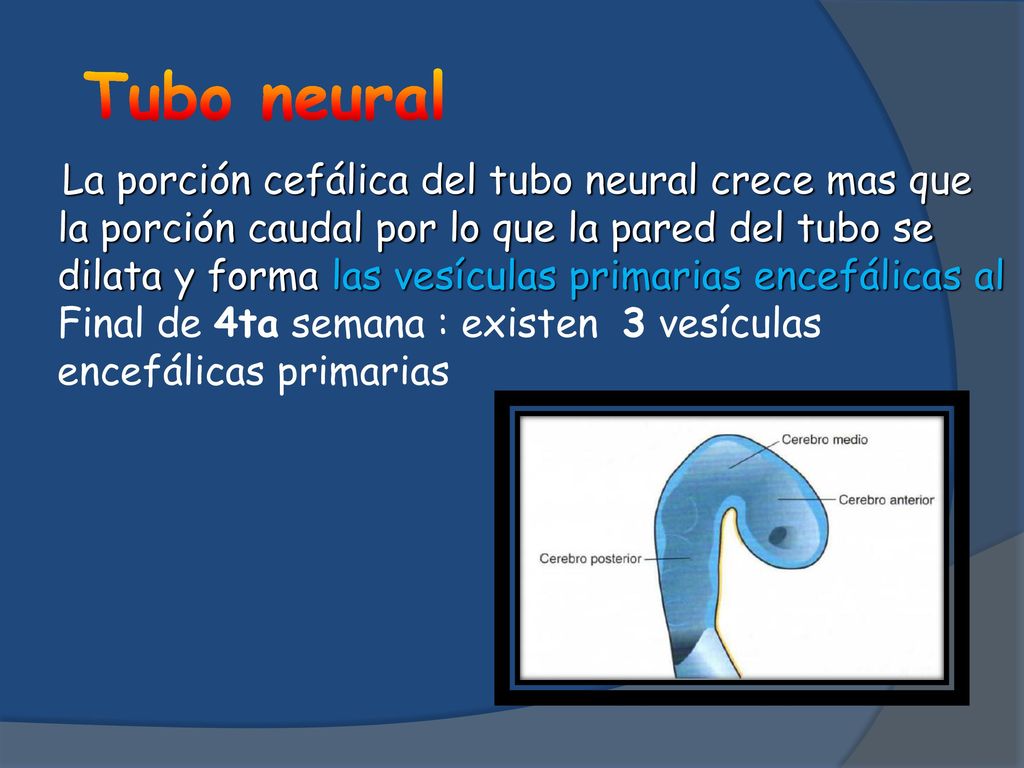 Tubo neural

La porción cefálica del tubo neural crece mas que la porción caudal por lo que la pared del tubo se dilata y forma las vesículas primarias encefálicas al Final de 4ta semana : existen 3 vesículas encefálicas primarias

Cerebro medio
Cerebro anterior
Cerebro posterior